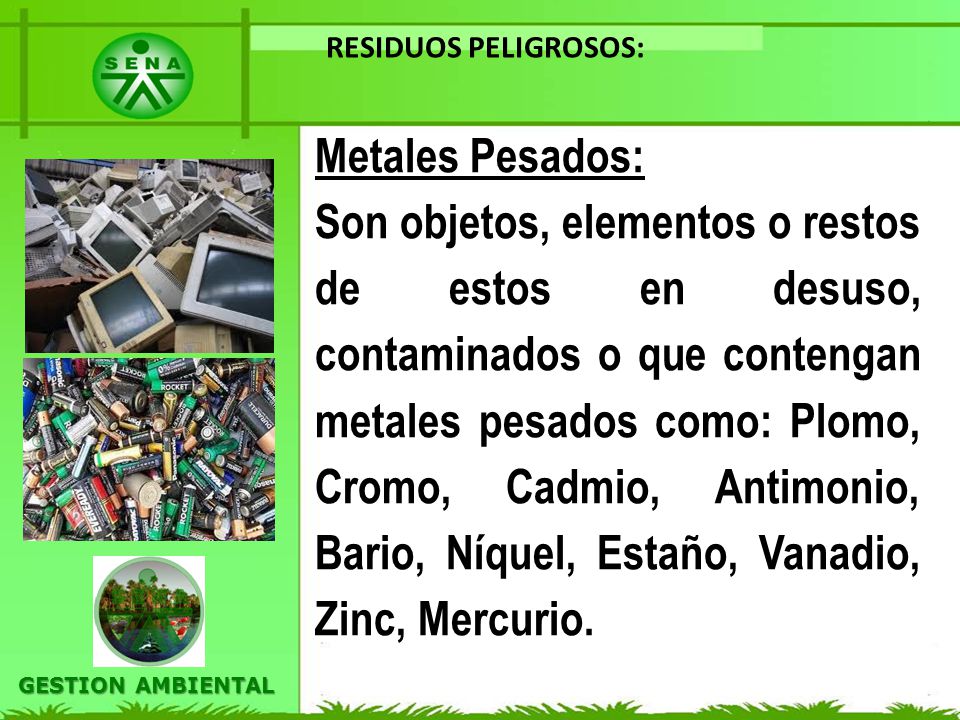 SENA

RESIDUOS PELIGROSOS:

Metales Pesados:
Son objetos, elementos o restos de estos en desuso, contaminados o que contengan metales pesados como: Plomo, Cromo, Cadmio, Antimonio, Bario, Níquel, Estaño, Vanadio, Zinc, Mercurio.

GESTION AMBIENTAL